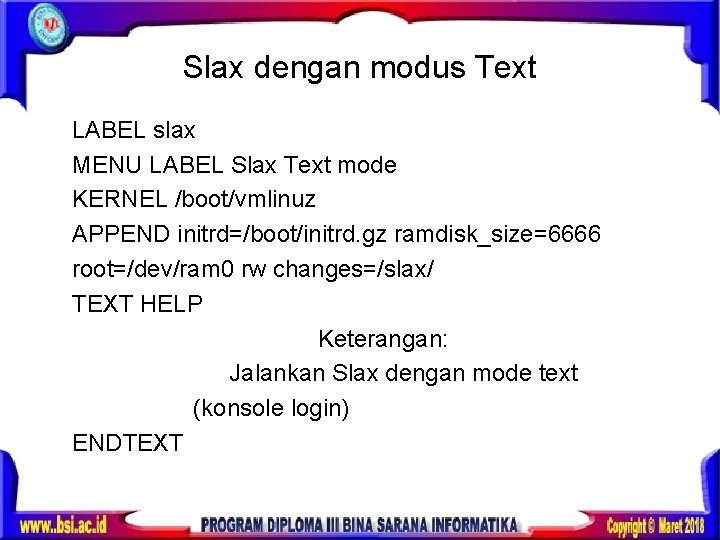 Slax dengan modus Text

LABEL slax
MENU LABEL Slax Text mode
KERNEL /boot/vmlinuz
APPEND initrd=/boot/initrd.gz ramdisk_size=6666 root=/dev/ram0 rw changes=/slax/
TEXT HELP
Keterangan:
Jalankan Slax dengan mode text (konsole login)
ENDTEXT

www.bsi.ac.id
PROGRAM DIPLOMA III BINA SARANA INFORMATIKA
Copyright © Maret 2018